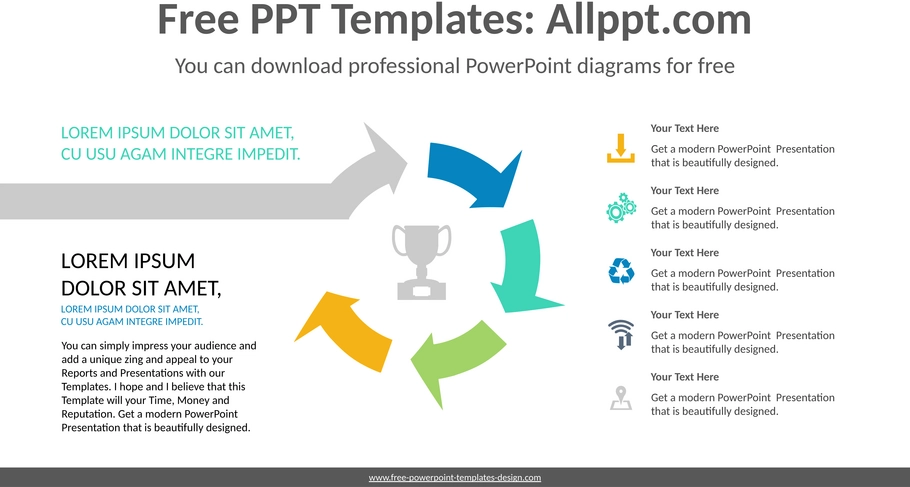 Free PPT Templates: Allppt.com

You can download professional PowerPoint diagrams for free

LOREM IPSUM DOLOR SIT AMET, CU USU AGAM INTEGRE IMPEDIT.

LOREM IPSUM DOLOR SIT AMET,

LOREM IPSUM DOLOR SIT AMET, CU USU AGAM INTEGRE IMPEDIT.

You can simply impress your audience and add a unique zing and appeal to your Reports and Presentations with our Templates. I hope and I believe that this Template will your Time, Money and Reputation. Get a modern PowerPoint Presentation that is beautifully designed.

Your Text Here

Get a modern PowerPoint Presentation that is beautifully designed.

Your Text Here

Get a modern PowerPoint Presentation that is beautifully designed.

Your Text Here

Get a modern PowerPoint Presentation that is beautifully designed.

Your Text Here

Get a modern PowerPoint Presentation that is beautifully designed.

Your Text Here

Get a modern PowerPoint Presentation that is beautifully designed.

www.free-powerpoint-templates-design.com